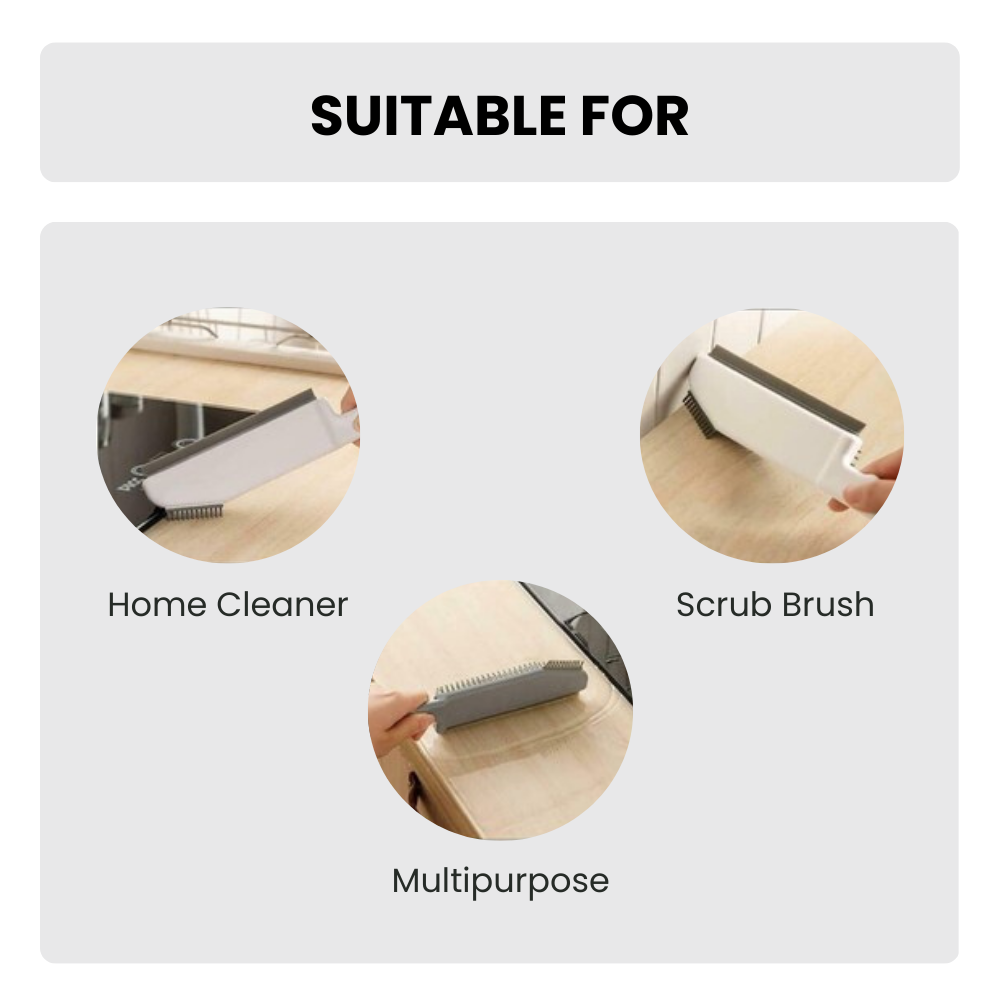 SUITABLE FOR

Home Cleaner

Scrub Brush

Multipurpose